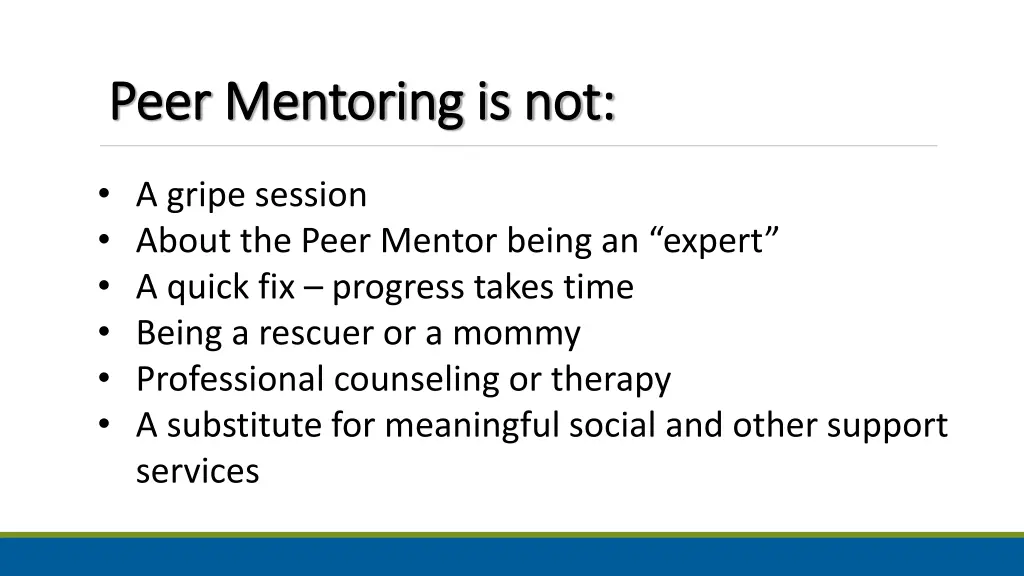 Peer Mentoring is not:

• A gripe session
• About the Peer Mentor being an “expert”
• A quick fix – progress takes time
• Being a rescuer or a mommy
• Professional counseling or therapy
• A substitute for meaningful social and other support services